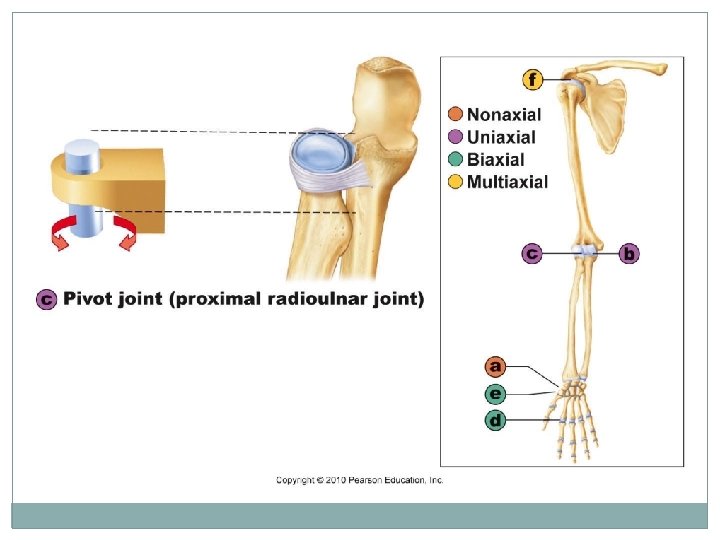 c Pivot joint (proximal radioulnar joint)

f

Nonaxial
Uniaxial
Biaxial
Multiaxial

c

b

a

e

d

Copyright © 2010 Pearson Education, Inc.